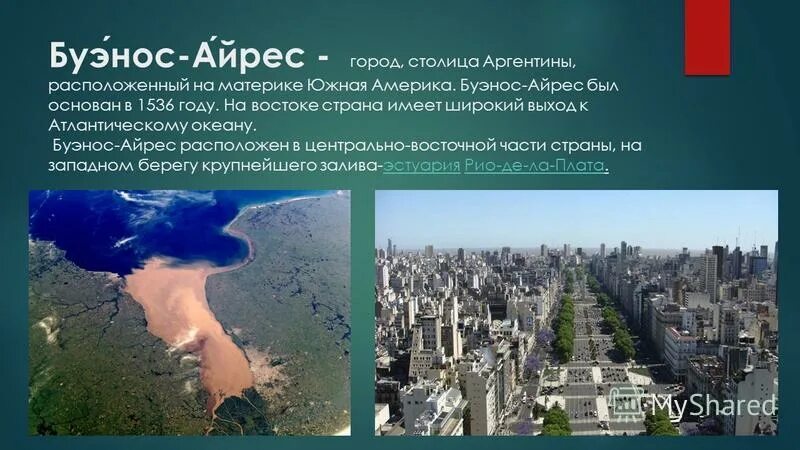 Буэ́нос-А́йрес - город, столица Аргентины, расположенный на материке Южная Америка. Буэнос-Айрес был основан в 1536 году. На востоке страна имеет широкий выход к Атлантическому океану.
Буэнос-Айрес расположен в центрально-восточной части страны, на западном берегу крупнейшего залива-эстуария Рио-де-ла-Плата.

MyShared